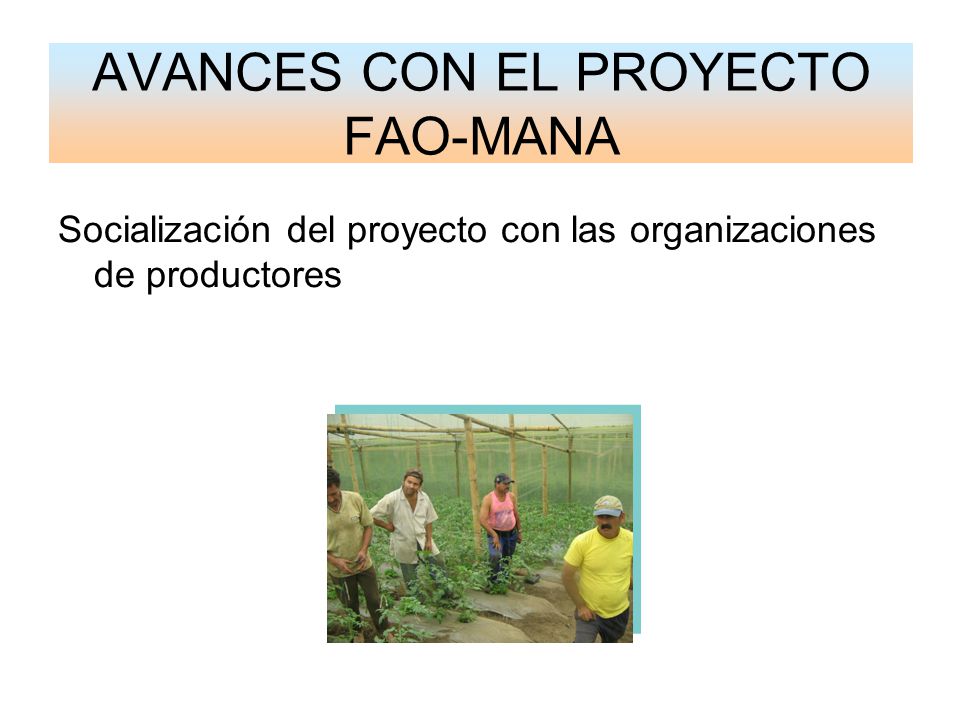 AVANCES CON EL PROYECTO FAO-MANA

Socialización del proyecto con las organizaciones de productores